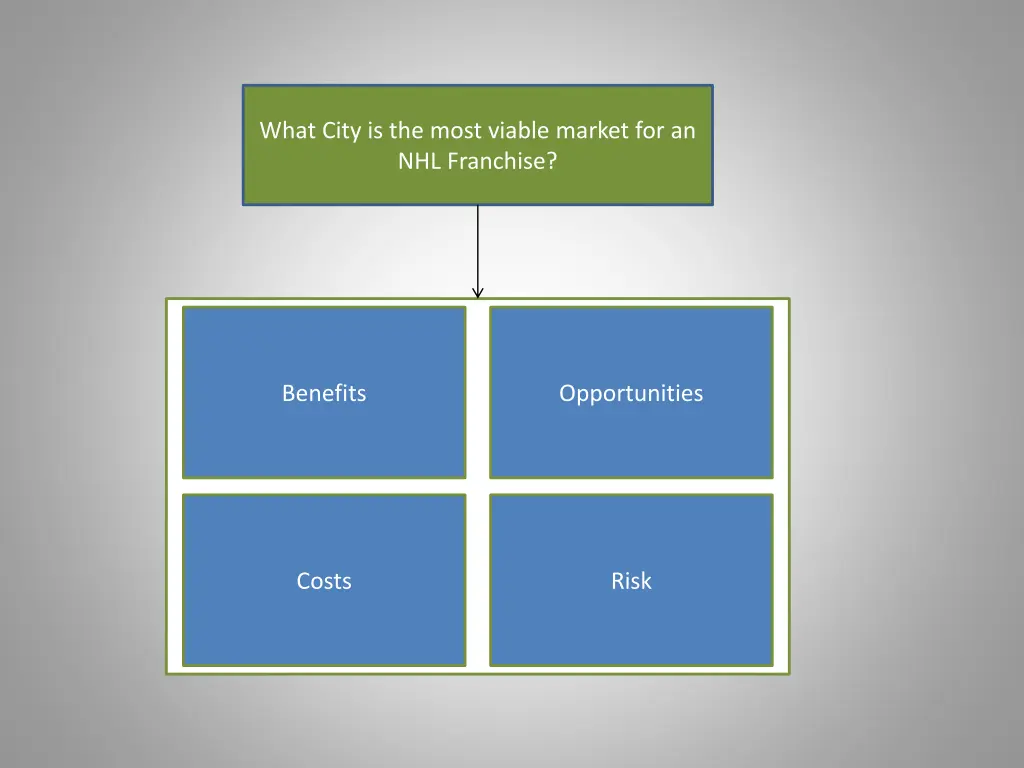 What City is the most viable market for an NHL Franchise?

Benefits

Opportunities

Costs

Risk